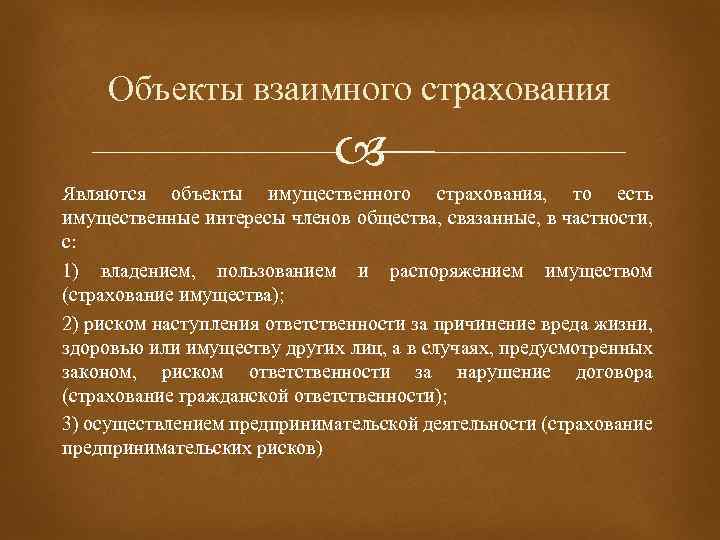 Объекты взаимного страхования

Являются объекты имущественного страхования, то есть имущественные интересы членов общества, связанные, в частности, с:

1) владением, пользованием и распоряжением имуществом (страхование имущества);

2) риском наступления ответственности за причинение вреда жизни, здоровью или имуществу других лиц, а в случаях, предусмотренных законом, риском ответственности за нарушение договора (страхование гражданской ответственности);

3) осуществлением предпринимательской деятельности (страхование предпринимательских рисков)